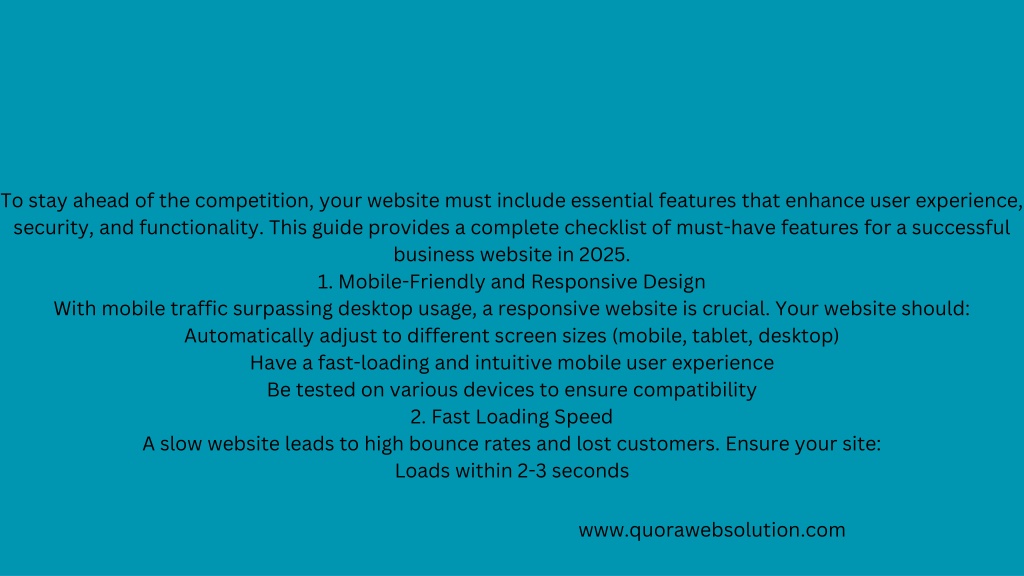 To stay ahead of the competition, your website must include essential features that enhance user experience, security, and functionality. This guide provides a complete checklist of must-have features for a successful business website in 2025.
1. Mobile-Friendly and Responsive Design
With mobile traffic surpassing desktop usage, a responsive website is crucial. Your website should:
Automatically adjust to different screen sizes (mobile, tablet, desktop)
Have a fast-loading and intuitive mobile user experience
Be tested on various devices to ensure compatibility
2. Fast Loading Speed
A slow website leads to high bounce rates and lost customers. Ensure your site:
Loads within 2-3 seconds

www.quorawebsolution.com